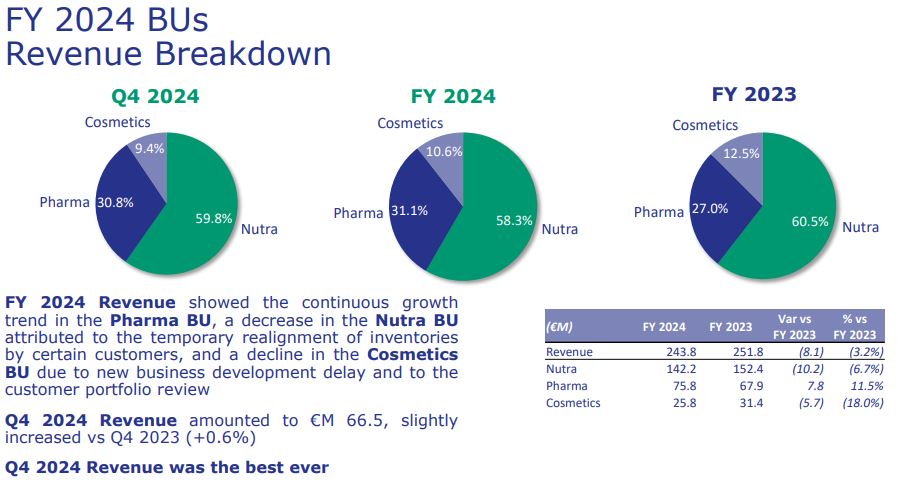 FY 2024 BUs
Revenue Breakdown

Q4 2024

Cosmetics
9.4%
Pharma 30.8%
59.8%
Nutra

FY 2024

Cosmetics
10.6%
Pharma 31.1%
58.3%
Nutra

FY 2023

Cosmetics
12.5%
Pharma 27.0%
60.5%
Nutra

FY 2024 Revenue showed the continuous growth trend in the Pharma BU, a decrease in the Nutra BU attributed to the temporary realignment of inventories by certain customers, and a decline in the Cosmetics BU due to new business development delay and to the customer portfolio review

Q4 2024 Revenue amounted to €M 66.5, slightly increased vs Q4 2023 (+0.6%)

Q4 2024 Revenue was the best ever

| (€M) | FY 2024 | FY 2023 | Var vs FY 2023 | % vs FY 2023 |
|---|---|---|---|---|
| Revenue | 243.8 | 251.8 | (8.1) | (3.2%) |
| Nutra | 142.2 | 152.4 | (10.2) | (6.7%) |
| Pharma | 75.8 | 67.9 | 7.8 | 11.5% |
| Cosmetics | 25.8 | 31.4 | (5.7) | (18.0%) |